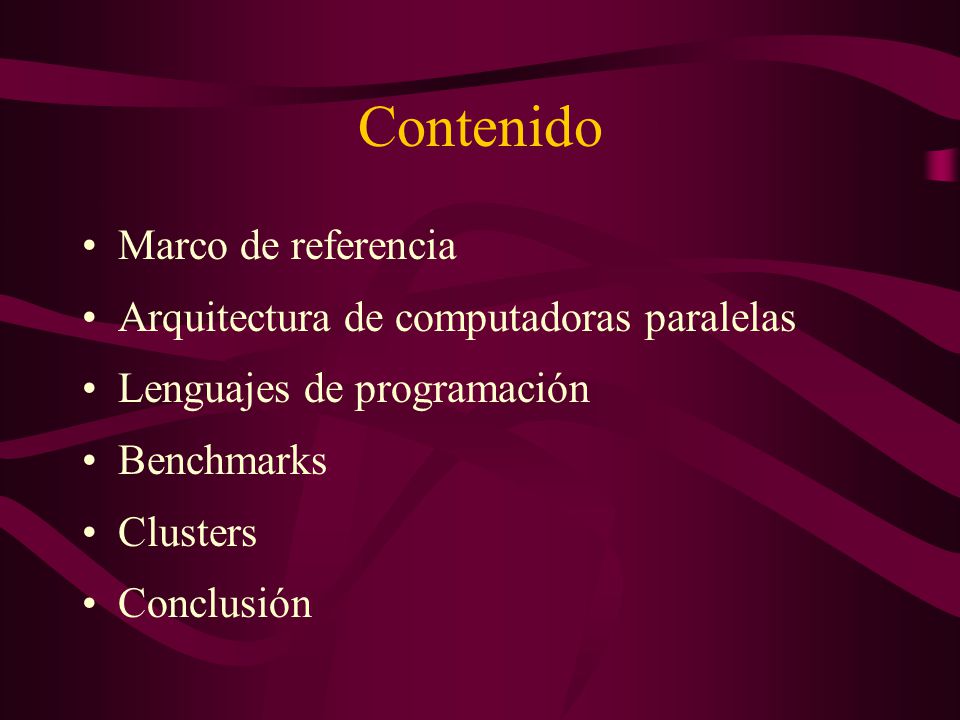 Contenido

• Marco de referencia
• Arquitectura de computadoras paralelas
• Lenguajes de programación
• Benchmarks
• Clusters
• Conclusión